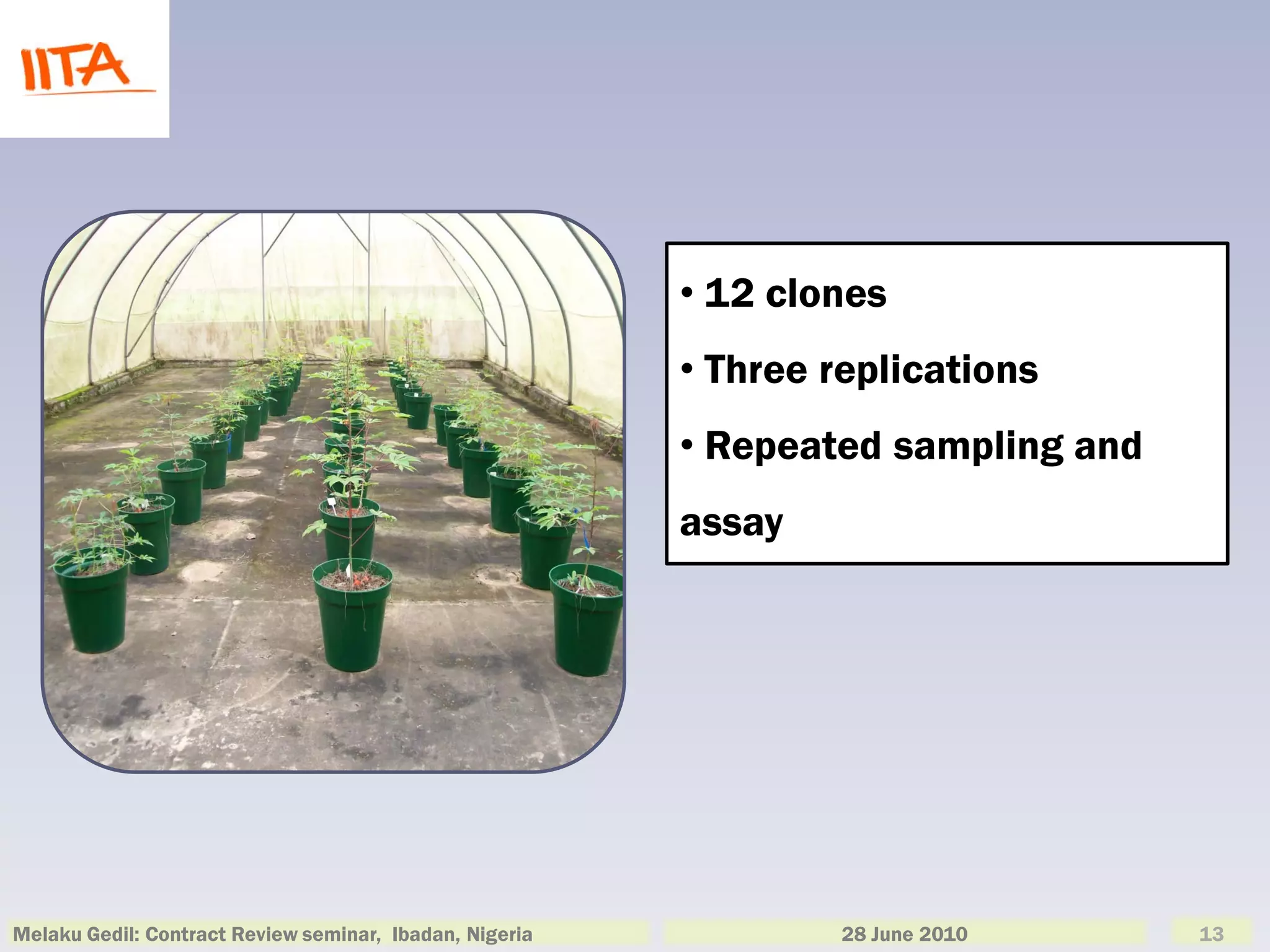 IITA

• 12 clones

• Three replications

• Repeated sampling and assay

Melaku Gedil: Contract Review seminar, Ibadan, Nigeria

28 June 2010

13